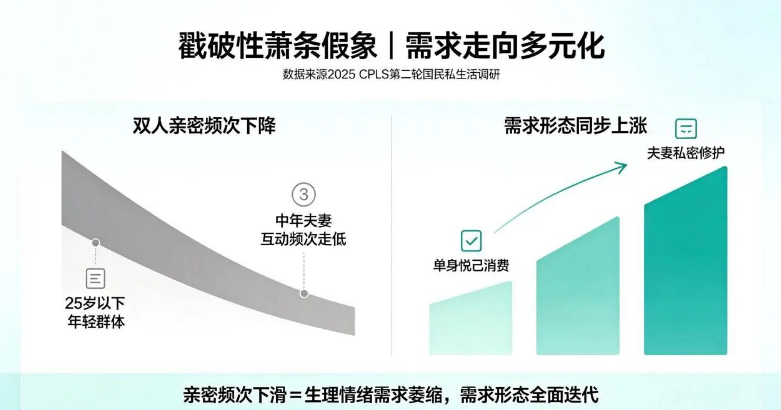 戳破性萧条假象｜需求走向多元化

数据来源2025 CPLS第二轮国民私生活调研

双人亲密频次下降

3

中年夫妻
互动频次走低

25岁以下
年轻群体

需求形态同步上涨

夫妻私密修护

单身悦己消费

亲密频次下滑＝生理情绪需求萎缩，需求形态全面迭代